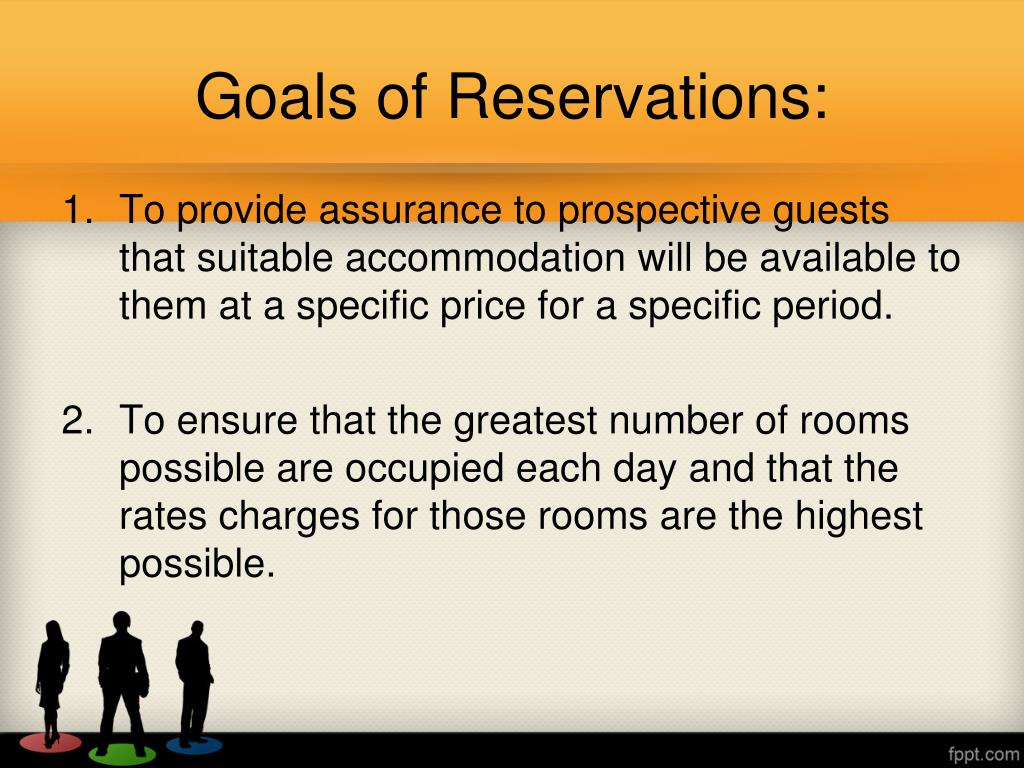 Goals of Reservations:

1. To provide assurance to prospective guests that suitable accommodation will be available to them at a specific price for a specific period.

2. To ensure that the greatest number of rooms possible are occupied each day and that the rates charges for those rooms are the highest possible.

fppt.com